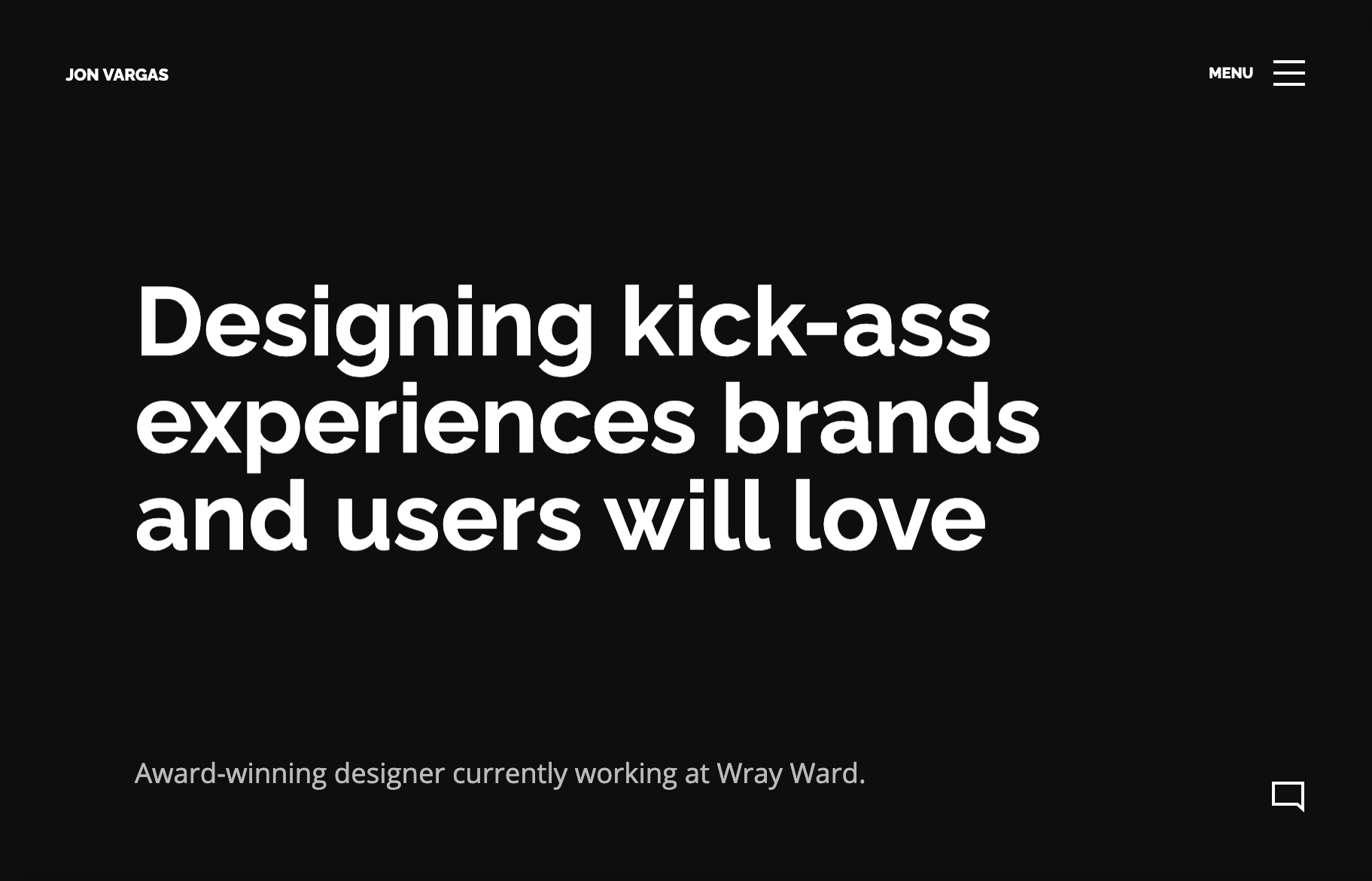 JON VARGAS

MENU

Designing kick-ass experiences brands and users will love

Award-winning designer currently working at Wray Ward.